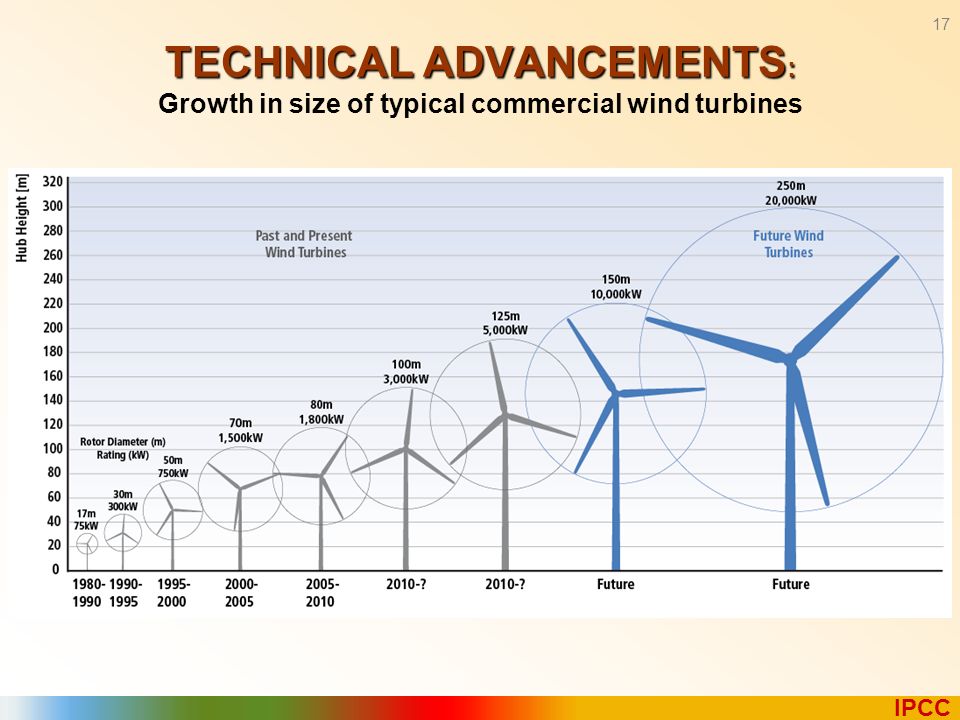 17

TECHNICAL ADVANCEMENTS:
Growth in size of typical commercial wind turbines

Hub Height [m]

320
300
280
260
240
220
200
180
160
140
120
100
80
60
40
20
0

Past and Present Wind Turbines

Future Wind Turbines

Rotor Diameter (m)
Rating (kW)

17m
75kW

30m
300kW

50m
750kW

70m
1,500kW

80m
1,800kW

100m
3,000kW

125m
5,000kW

150m
10,000kW

250m
20,000kW

1980-1990

1990-1995

1995-2000

2000-2005

2005-2010

2010-?

2010-?

Future

Future

IPCC